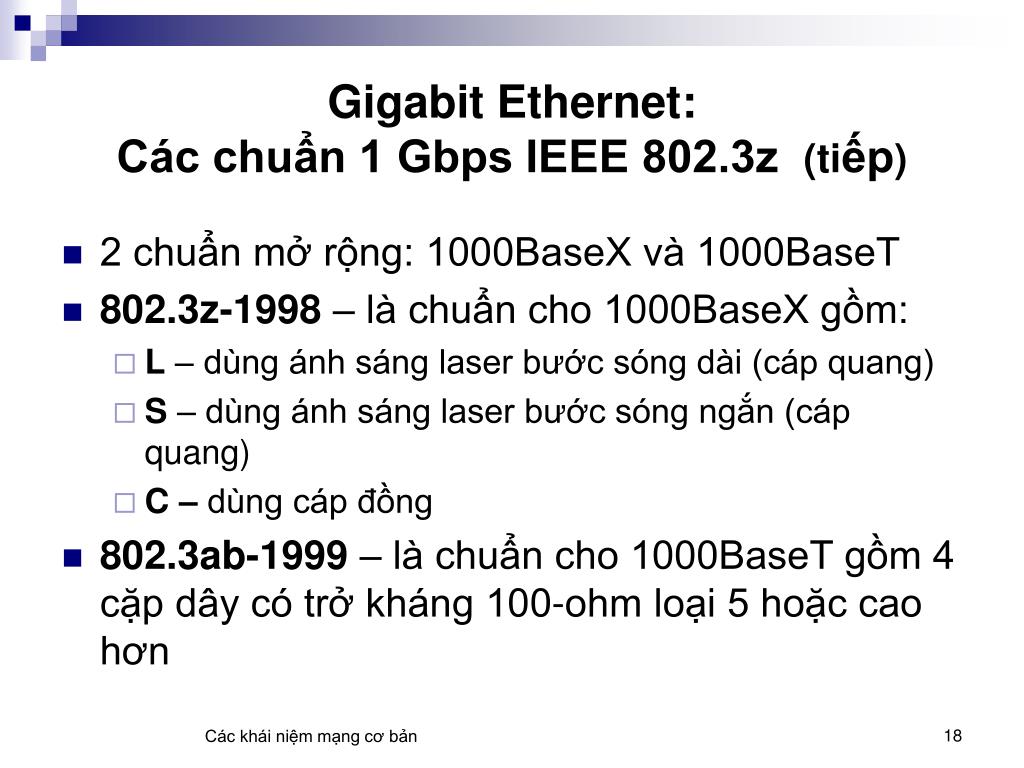 Gigabit Ethernet:
Các chuẩn 1 Gbps IEEE 802.3z (tiếp)

2 chuẩn mở rộng: 1000BaseX và 1000BaseT

802.3z-1998 – là chuẩn cho 1000BaseX gồm:

L – dùng ánh sáng laser bước sóng dài (cáp quang)

S – dùng ánh sáng laser bước sóng ngắn (cáp quang)

C – dùng cáp đồng

802.3ab-1999 – là chuẩn cho 1000BaseT gồm 4 cặp dây có trở kháng 100-ohm loại 5 hoặc cao hơn

Các khái niệm mạng cơ bản

18